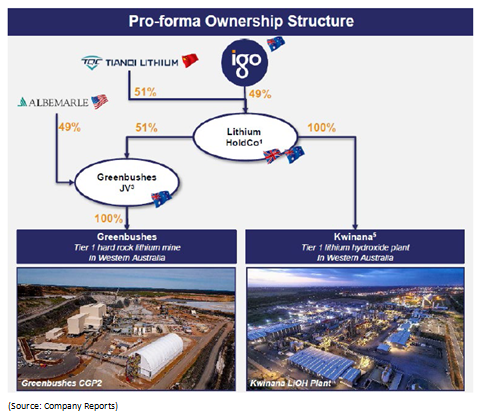 Pro-forma Ownership Structure

TQC TIANQI LITHIUM

igo

ALBEMARLE

51%

49%

49%

51%

Lithium HoldCo¹

100%

Greenbushes JV³

100%

Greenbushes
Tier 1 hard rock lithium mine in Western Australia

Kwinana⁵
Tier 1 lithium hydroxide plant in Western Australia

Greenbushes CGP2

Kwinana LiOH Plant

(Source: Company Reports)